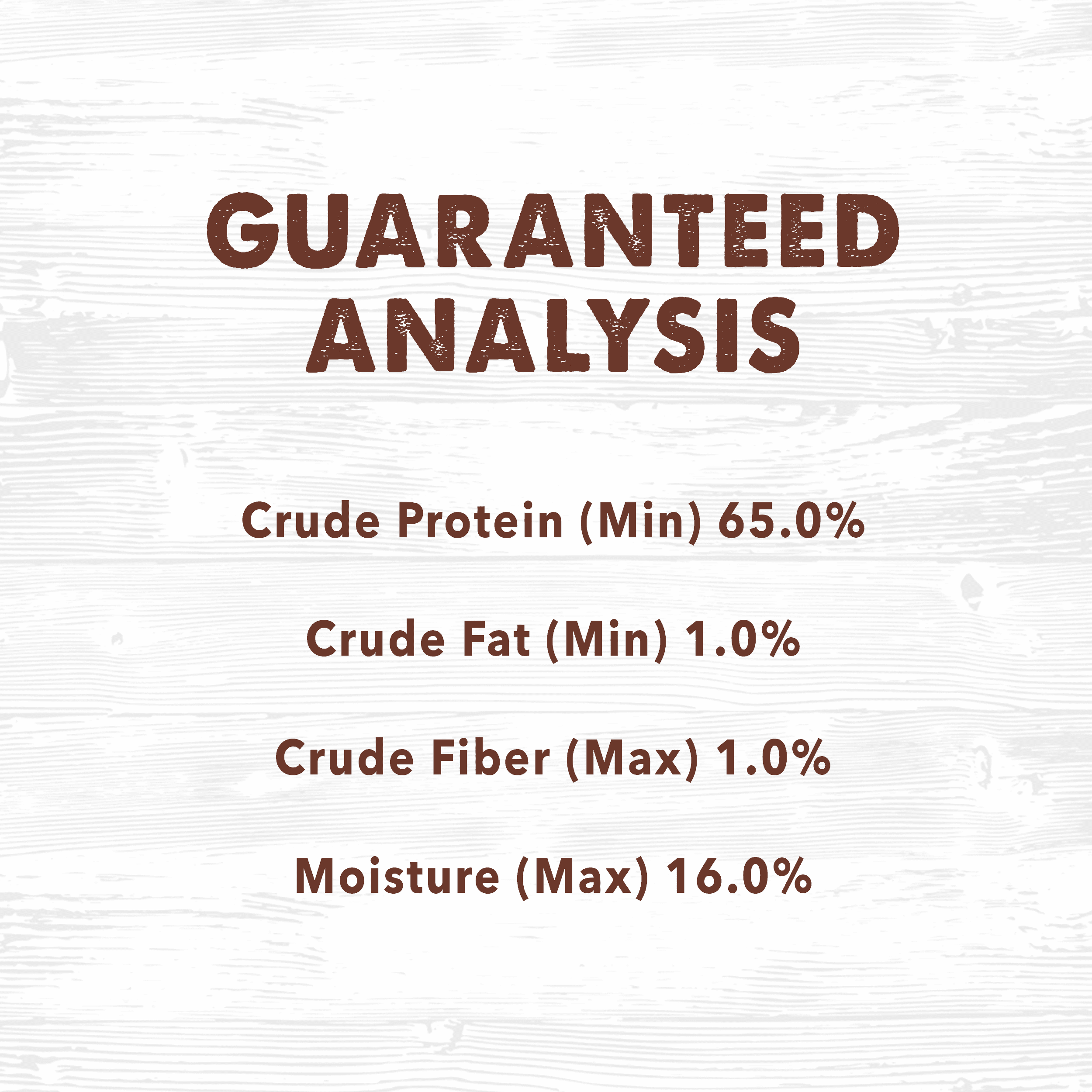 GUARANTEED ANALYSIS

Crude Protein (Min) 65.0%

Crude Fat (Min) 1.0%

Crude Fiber (Max) 1.0%

Moisture (Max) 16.0%